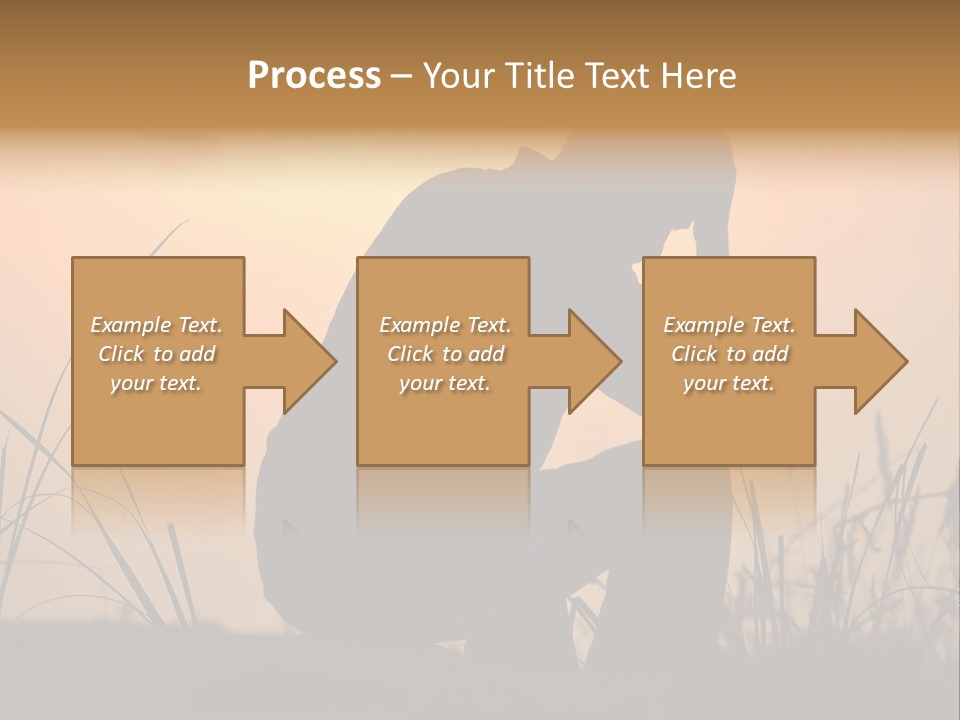 Process – Your Title Text Here

Example Text. Click to add your text.

Example Text. Click to add your text.

Example Text. Click to add your text.